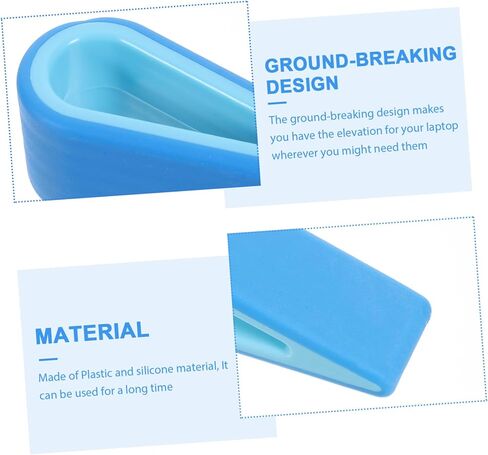 GROUND-BREAKING DESIGN

The ground-breaking design makes you have the elevation for your laptop wherever you might need them

MATERIAL

Made of Plastic and silicone material, It can be used for a long time